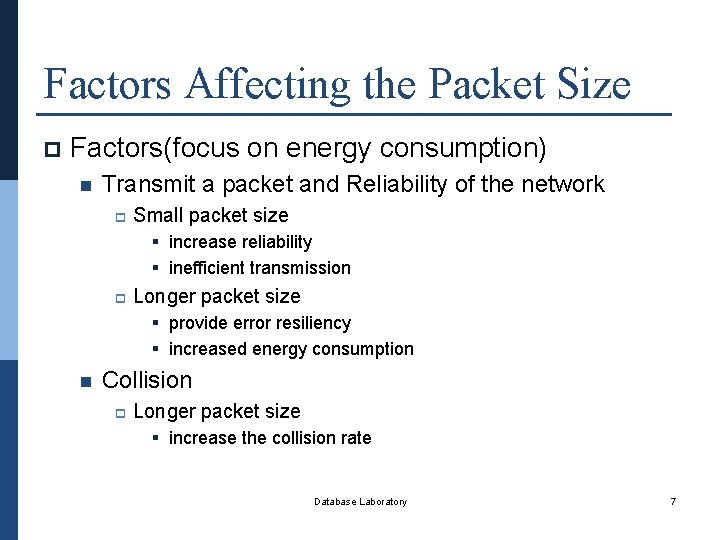 Factors Affecting the Packet Size

Factors(focus on energy consumption)

Transmit a packet and Reliability of the network

Small packet size

increase reliability

inefficient transmission

Longer packet size

provide error resiliency

increased energy consumption

Collision

Longer packet size

increase the collision rate

Database Laboratory

7